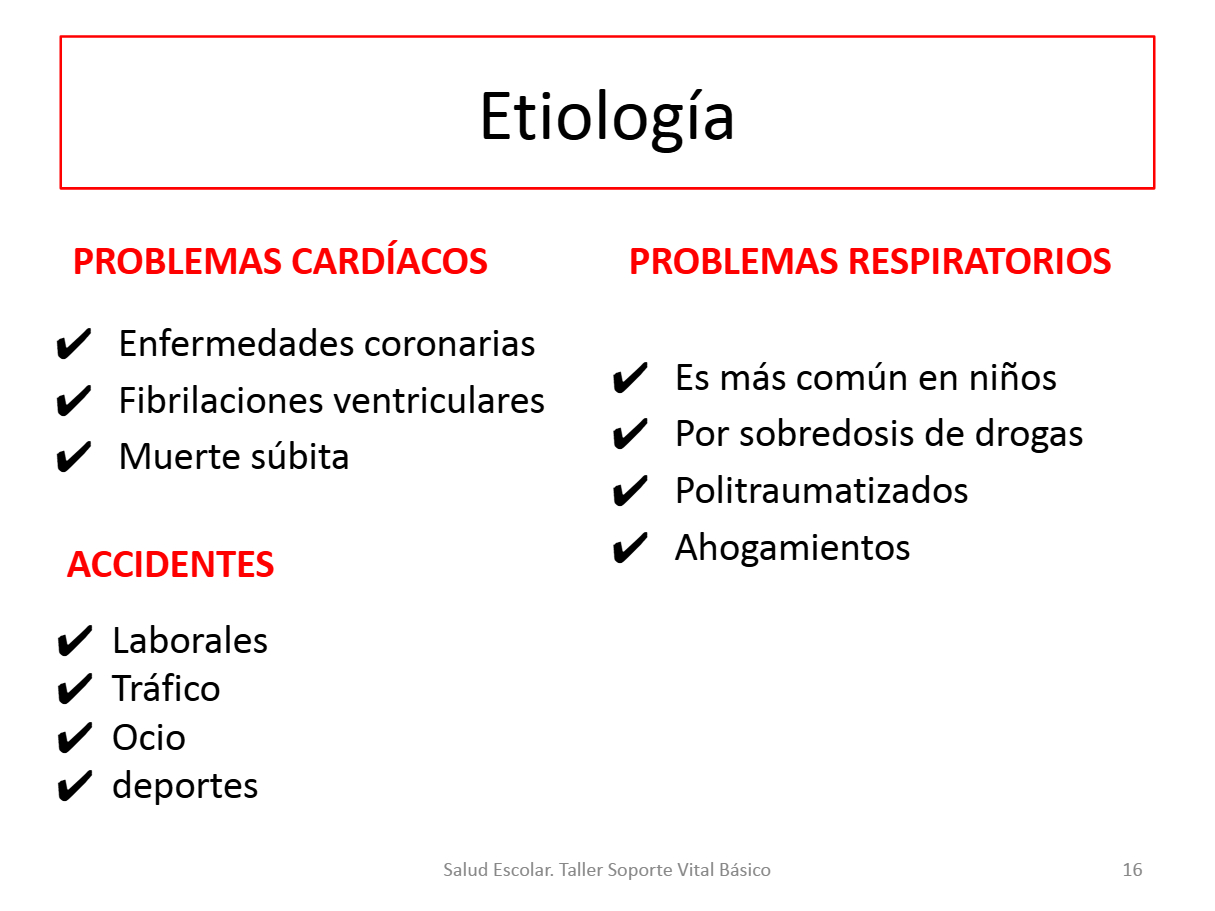 Etiología

PROBLEMAS CARDÍACOS

✔ Enfermedades coronarias
✔ Fibrilaciones ventriculares
✔ Muerte súbita

ACCIDENTES

✔ Laborales
✔ Tráfico
✔ Ocio
✔ deportes

PROBLEMAS RESPIRATORIOS

✔ Es más común en niños
✔ Por sobredosis de drogas
✔ Politraumatizados
✔ Ahogamientos

Salud Escolar. Taller Soporte Vital Básico

16